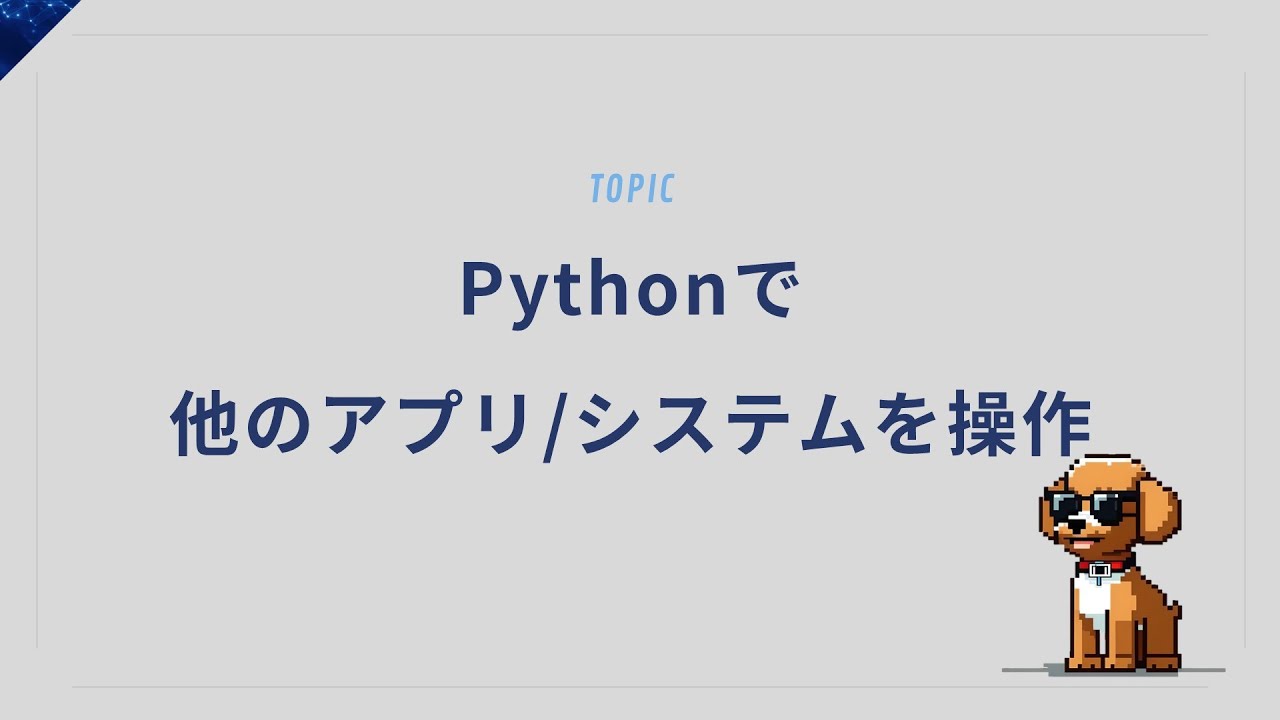 TOPIC

Pythonで
他のアプリ/システムを操作